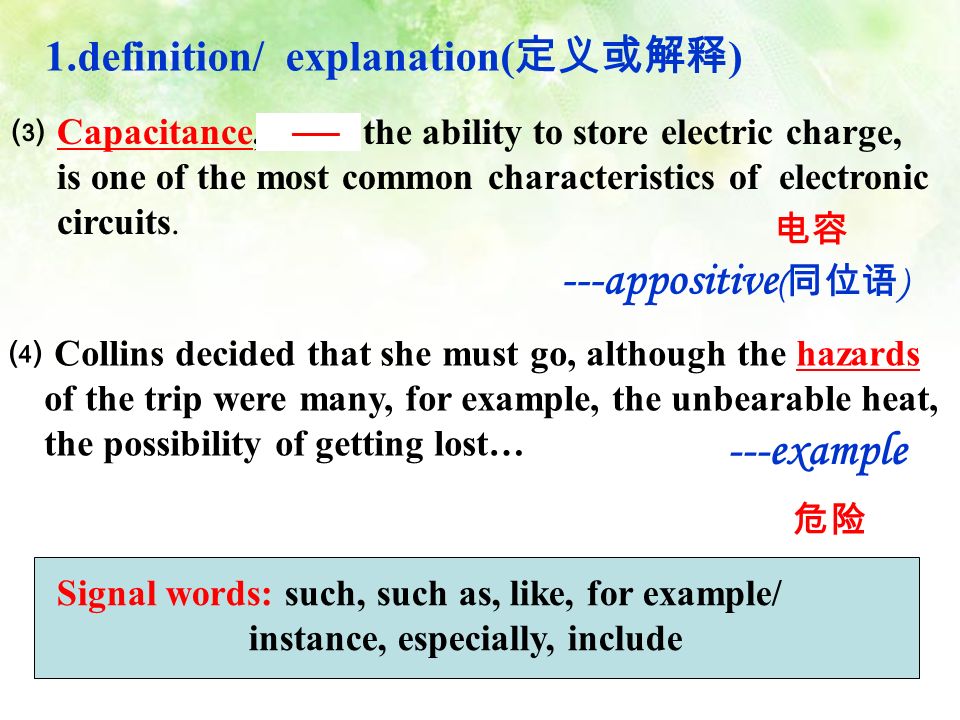 1.definition/ explanation(定义或解释)

⑶ Capacitance, — the ability to store electric charge, is one of the most common characteristics of electronic circuits.

电容

---appositive(同位语)

⑷ Collins decided that she must go, although the hazards of the trip were many, for example, the unbearable heat, the possibility of getting lost…

---example

危险

Signal words: such, such as, like, for example/ instance, especially, include